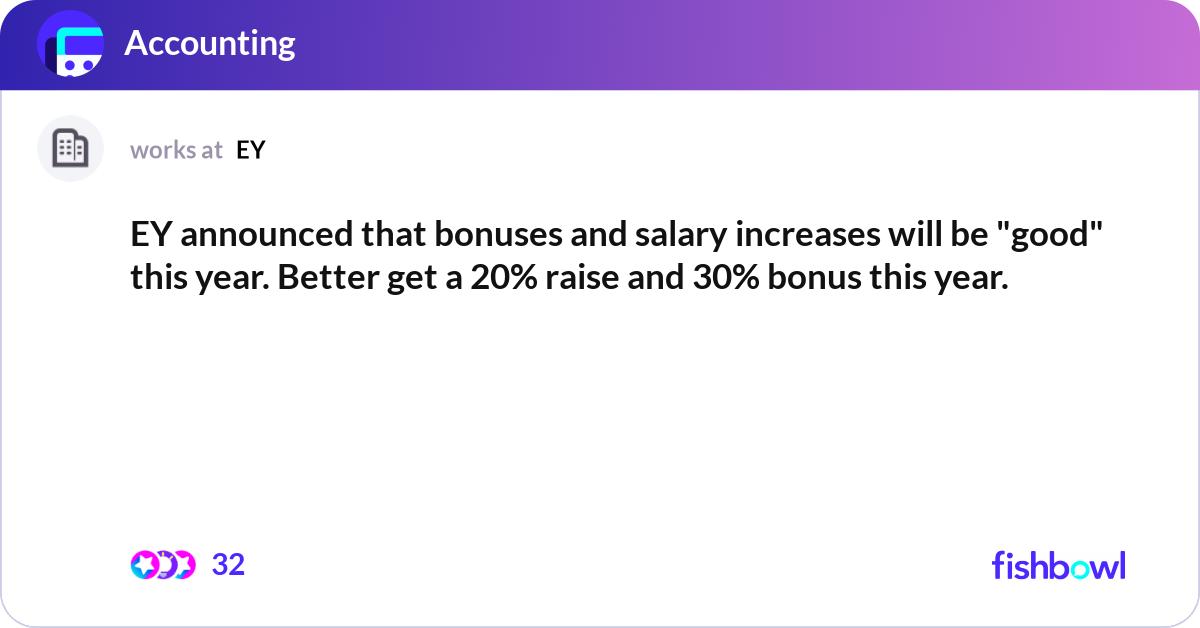 Accounting

works at EY

EY announced that bonuses and salary increases will be "good" this year. Better get a 20% raise and 30% bonus this year.

32

fishbowl